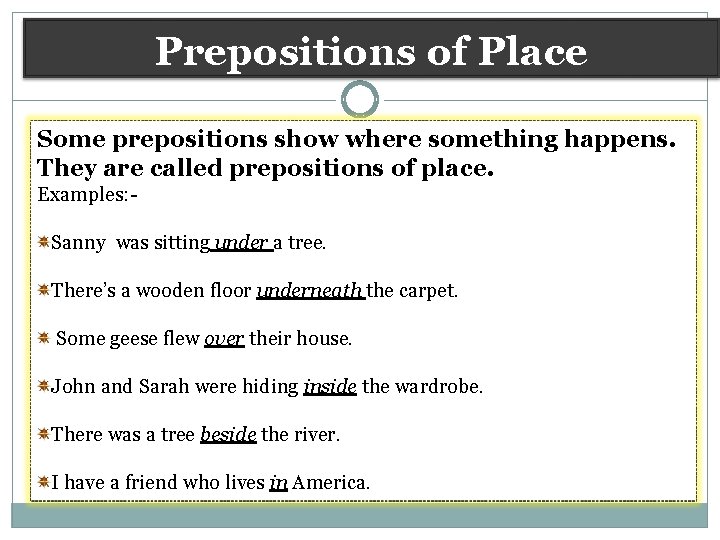 Prepositions of Place

Some prepositions show where something happens. They are called prepositions of place.
Examples:-

Sanny was sitting under a tree.

There's a wooden floor underneath the carpet.

Some geese flew over their house.

John and Sarah were hiding inside the wardrobe.

There was a tree beside the river.

I have a friend who lives in America.